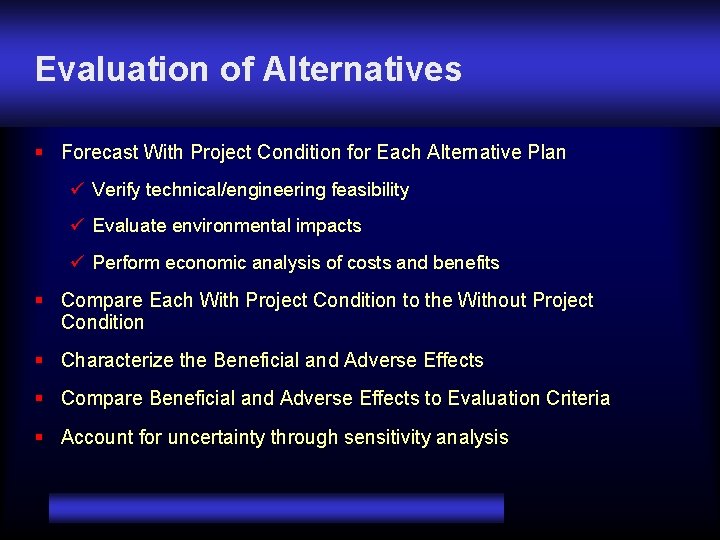 Evaluation of Alternatives

▪ Forecast With Project Condition for Each Alternative Plan

✓ Verify technical/engineering feasibility

✓ Evaluate environmental impacts

✓ Perform economic analysis of costs and benefits

▪ Compare Each With Project Condition to the Without Project Condition

▪ Characterize the Beneficial and Adverse Effects

▪ Compare Beneficial and Adverse Effects to Evaluation Criteria

▪ Account for uncertainty through sensitivity analysis